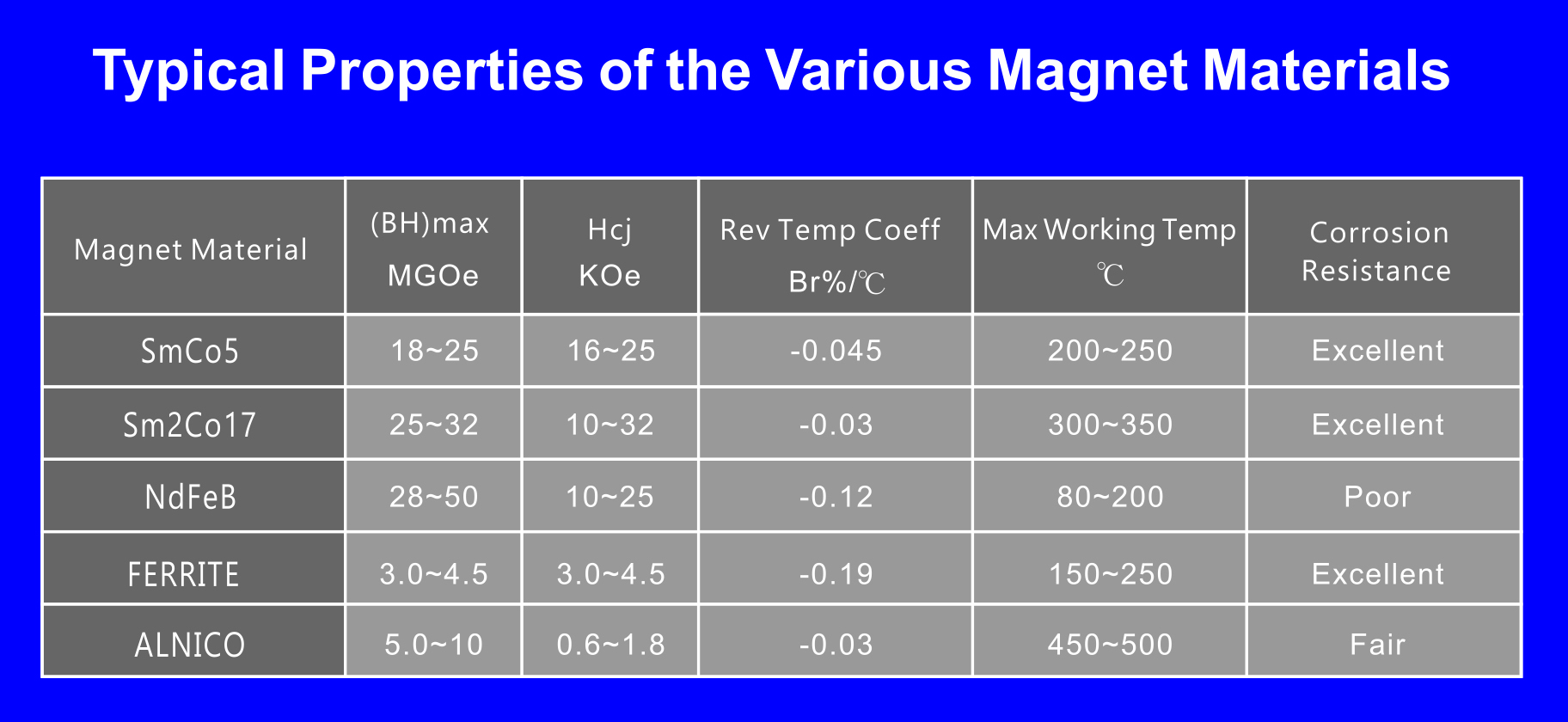 Typical Properties of the Various Magnet Materials

| Magnet Material | (BH)max MGOe | Hcj KOe | Rev Temp Coeff Br%/℃ | Max Working Temp ℃ | Corrosion Resistance |
|---|---|---|---|---|---|
| SmCo5 | 18~25 | 16~25 | -0.045 | 200~250 | Excellent |
| Sm2Co17 | 25~32 | 10~32 | -0.03 | 300~350 | Excellent |
| NdFeB | 28~50 | 10~25 | -0.12 | 80~200 | Poor |
| FERRITE | 3.0~4.5 | 3.0~4.5 | -0.19 | 150~250 | Excellent |
| ALNICO | 5.0~10 | 0.6~1.8 | -0.03 | 450~500 | Fair |